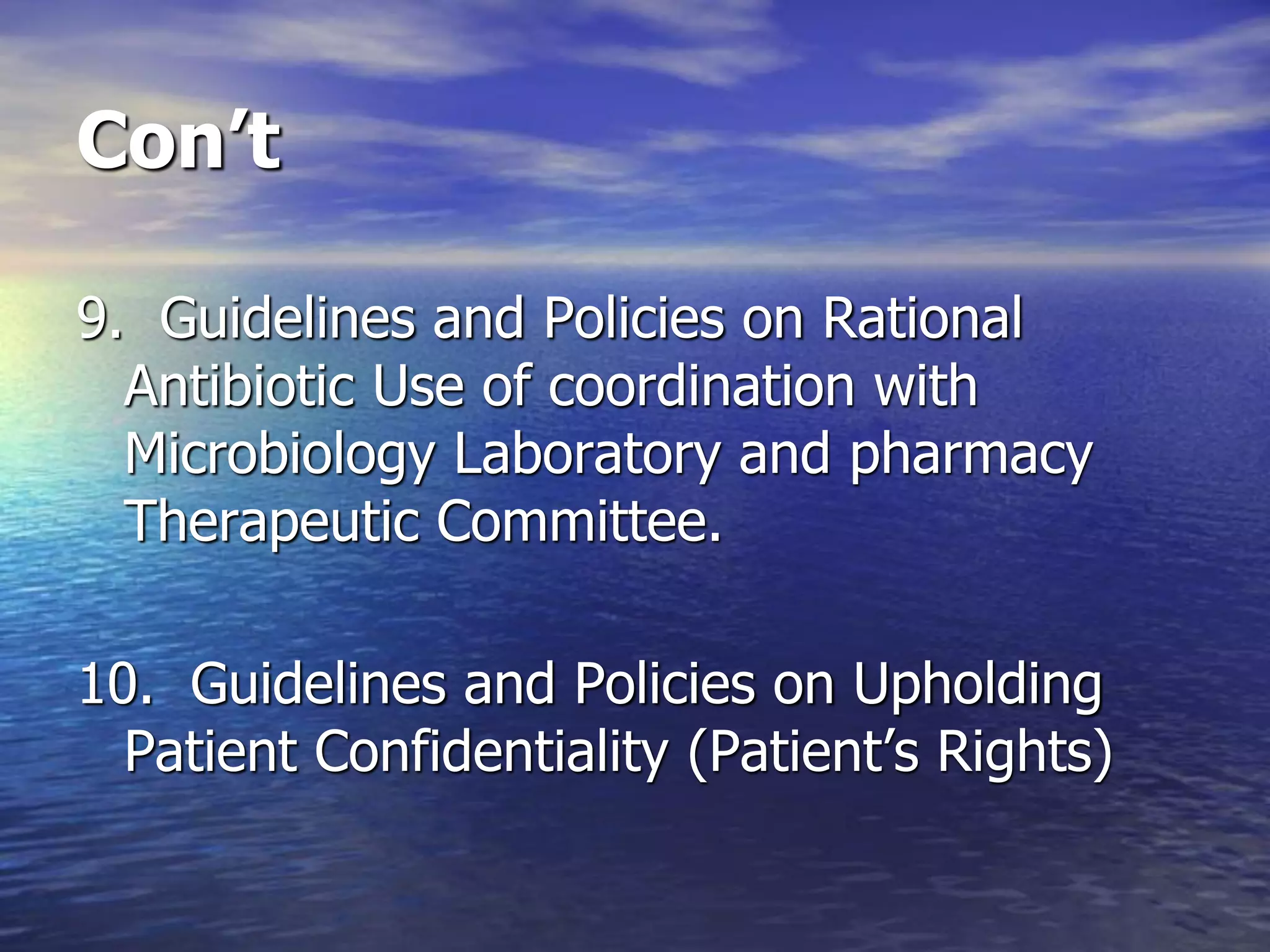 Con’t

9. Guidelines and Policies on Rational Antibiotic Use of coordination with Microbiology Laboratory and pharmacy Therapeutic Committee.

10. Guidelines and Policies on Upholding Patient Confidentiality (Patient’s Rights)